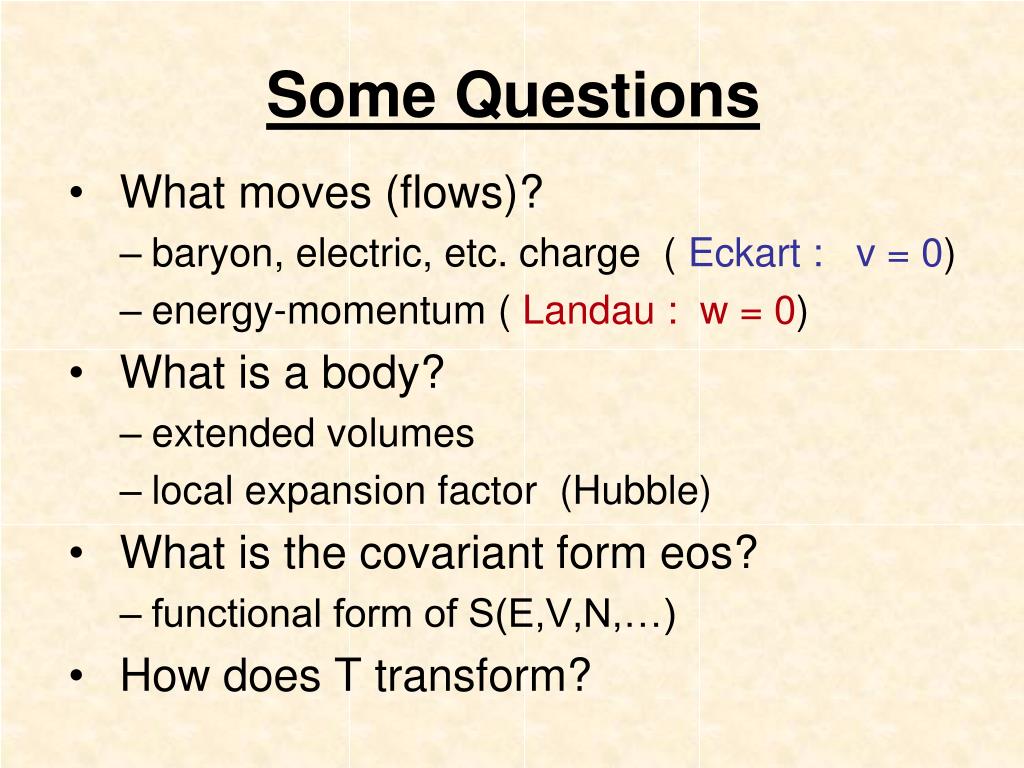 Some Questions

• What moves (flows)?
– baryon, electric, etc. charge ( Eckart : v = 0)
– energy-momentum ( Landau : w = 0)

• What is a body?
– extended volumes
– local expansion factor (Hubble)

• What is the covariant form eos?
– functional form of S(E,V,N,…)

• How does T transform?